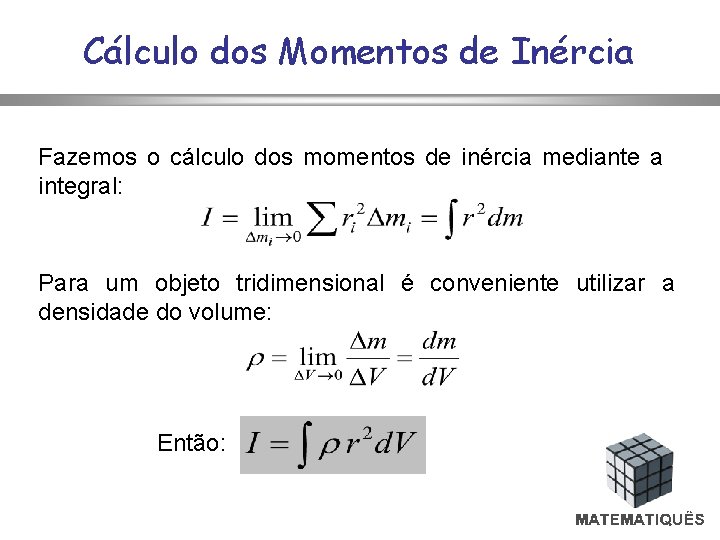 Cálculo dos Momentos de Inércia

Fazemos o cálculo dos momentos de inércia mediante a integral:

$I = \lim_{\Delta m_i \to 0} \sum r_i^2 \Delta m_i = \int r^2 dm$

Para um objeto tridimensional é conveniente utilizar a densidade do volume:

$\rho = \lim_{\Delta V \to 0} \frac{\Delta m}{\Delta V} = \frac{dm}{dV}$

Então: $I = \int \rho r^2 dV$

MATEMATIQUÊS